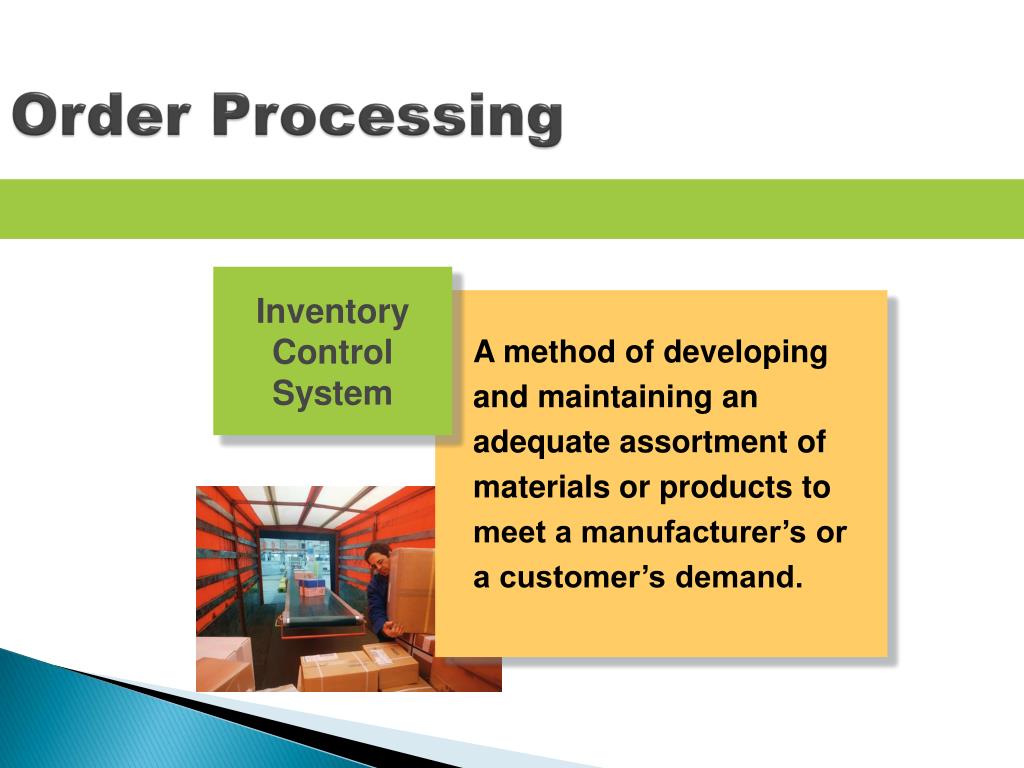 Order Processing

Inventory Control System

A method of developing and maintaining an adequate assortment of materials or products to meet a manufacturer’s or a customer’s demand.